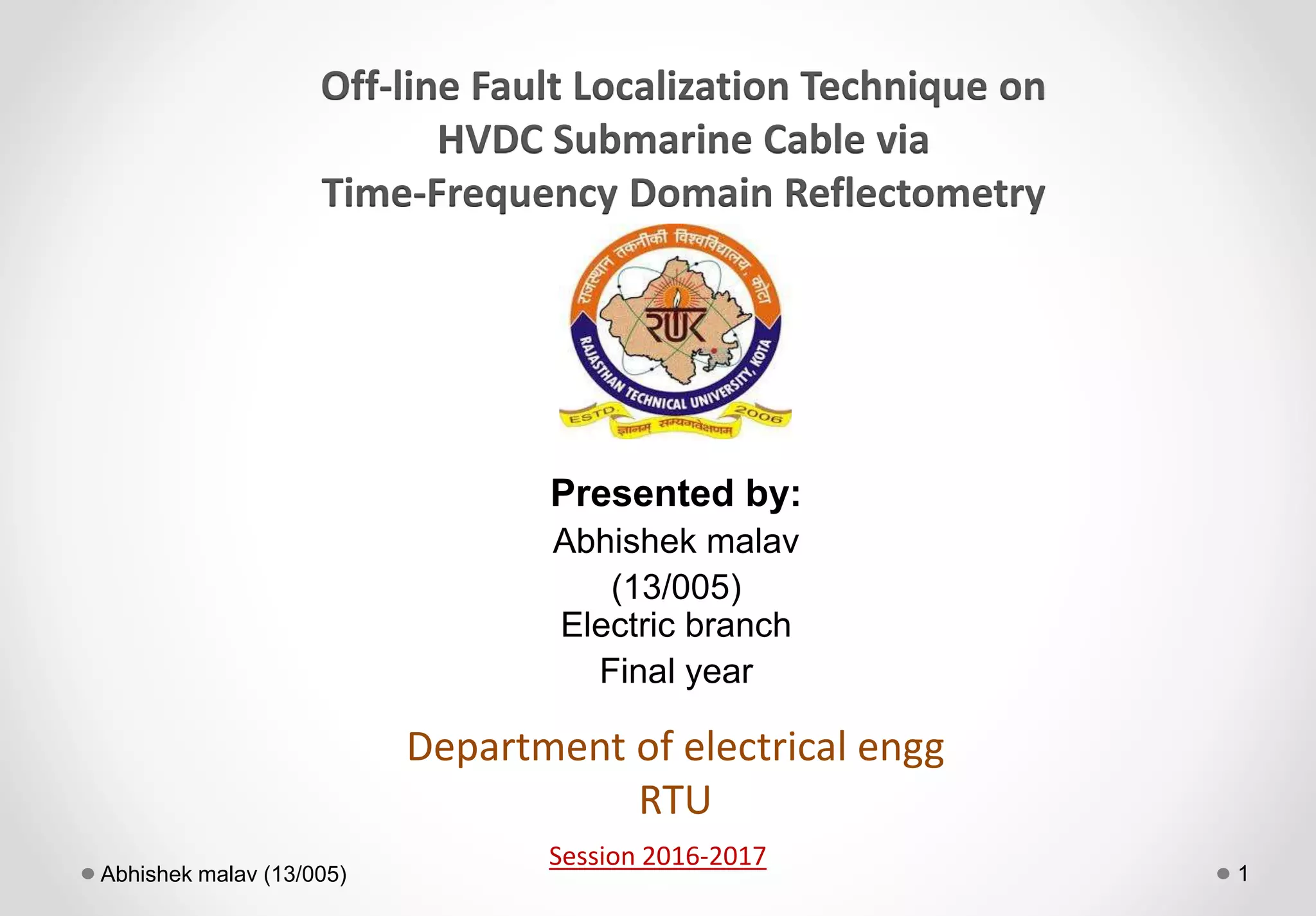 Off-line Fault Localization Technique on HVDC Submarine Cable via Time-Frequency Domain Reflectometry

राजस्थान तकनीकी विश्वविद्यालय, कोटा
RTU
RAJASTHAN TECHNICAL UNIVERSITY, KOTA
ESTD. 2006
ज्ञानम् सम्यगवेक्षणम्

Presented by:
Abhishek malav
(13/005)
Electric branch
Final year

Department of electrical engg
RTU

Session 2016-2017

Abhishek malav (13/005)

1